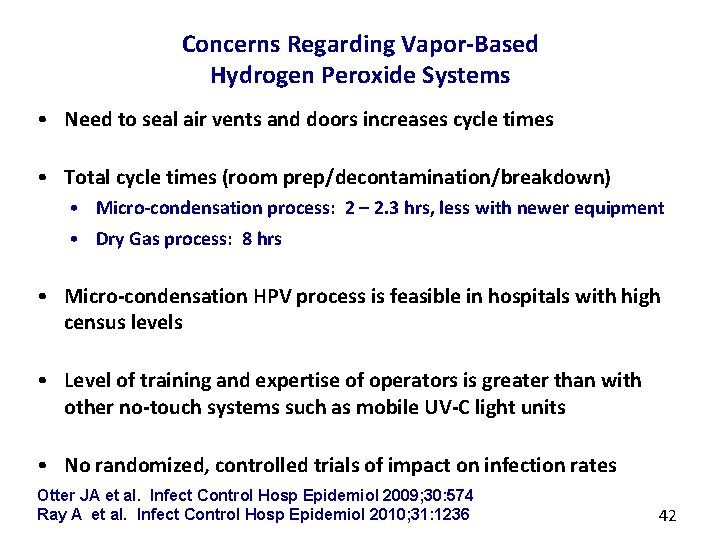 Concerns Regarding Vapor-Based Hydrogen Peroxide Systems

• Need to seal air vents and doors increases cycle times

• Total cycle times (room prep/decontamination/breakdown)
  • Micro-condensation process: 2 – 2.3 hrs, less with newer equipment
  • Dry Gas process: 8 hrs

• Micro-condensation HPV process is feasible in hospitals with high census levels

• Level of training and expertise of operators is greater than with other no-touch systems such as mobile UV-C light units

• No randomized, controlled trials of impact on infection rates

Otter JA et al. Infect Control Hosp Epidemiol 2009;30:574
Ray A et al. Infect Control Hosp Epidemiol 2010;31:1236

42